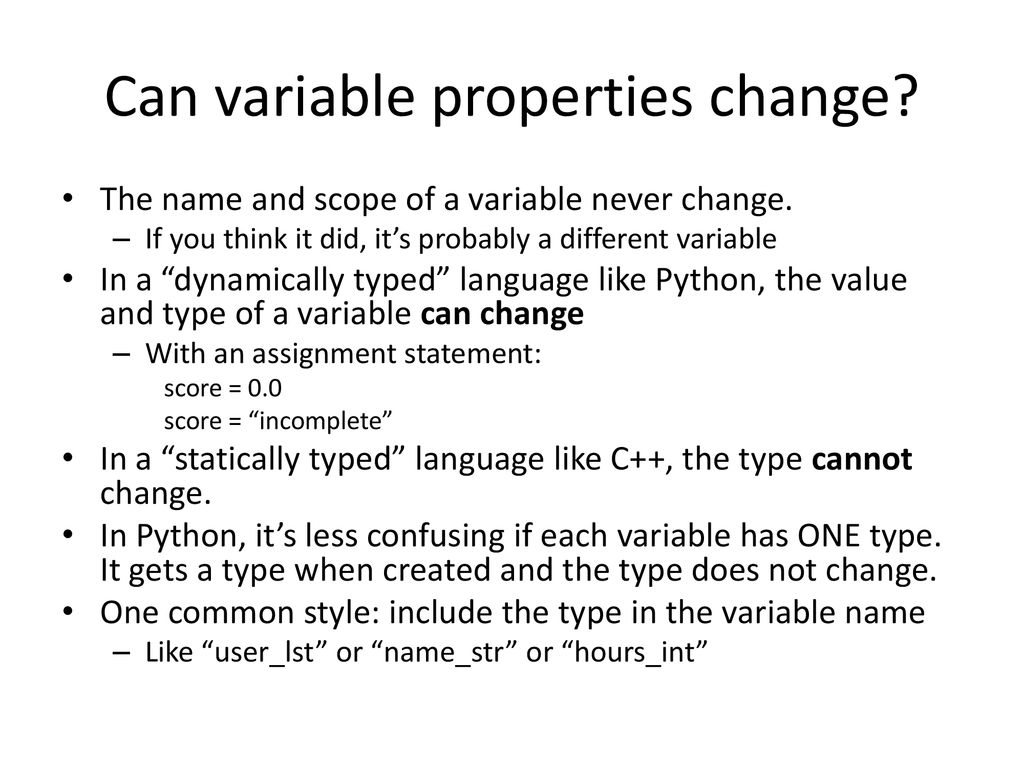 Can variable properties change?

• The name and scope of a variable never change.
– If you think it did, it's probably a different variable
• In a "dynamically typed" language like Python, the value and type of a variable can change
– With an assignment statement:
score = 0.0
score = "incomplete"
• In a "statically typed" language like C++, the type cannot change.
• In Python, it's less confusing if each variable has ONE type. It gets a type when created and the type does not change.
• One common style: include the type in the variable name
– Like "user_lst" or "name_str" or "hours_int"